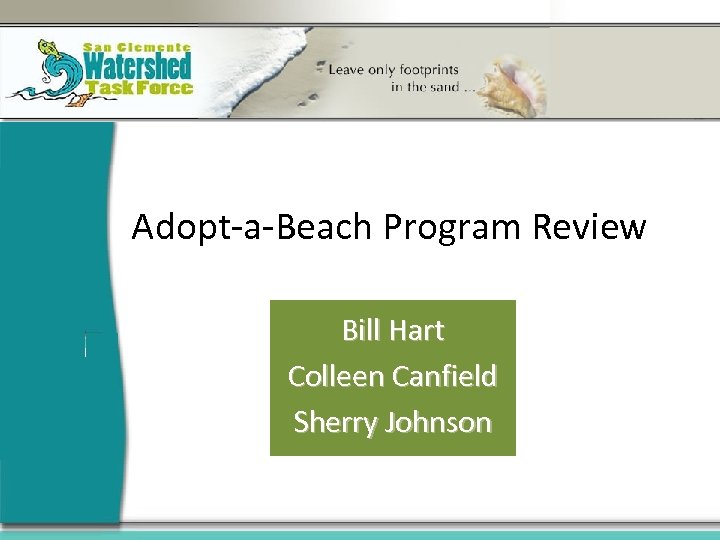 San Clemente
Watershed
Task Force

Leave only footprints in the sand ...

Adopt-a-Beach Program Review

Bill Hart
Colleen Canfield
Sherry Johnson